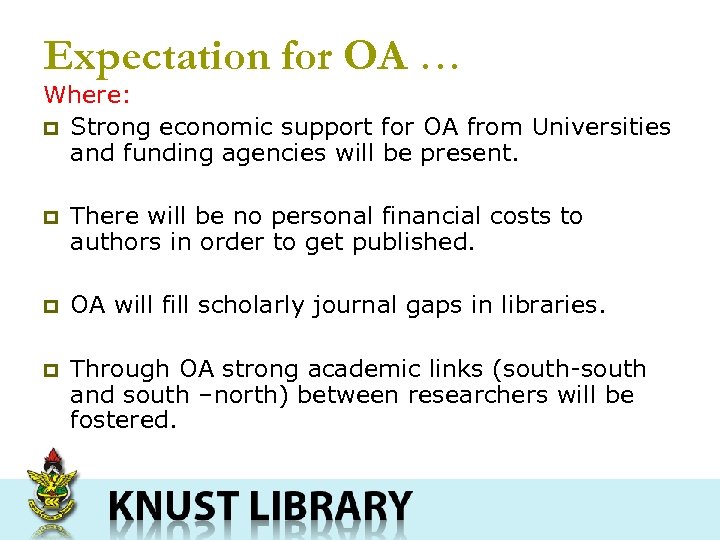 Expectation for OA …

Where:

Strong economic support for OA from Universities and funding agencies will be present.

There will be no personal financial costs to authors in order to get published.

OA will fill scholarly journal gaps in libraries.

Through OA strong academic links (south-south and south –north) between researchers will be fostered.

KNUST LIBRARY